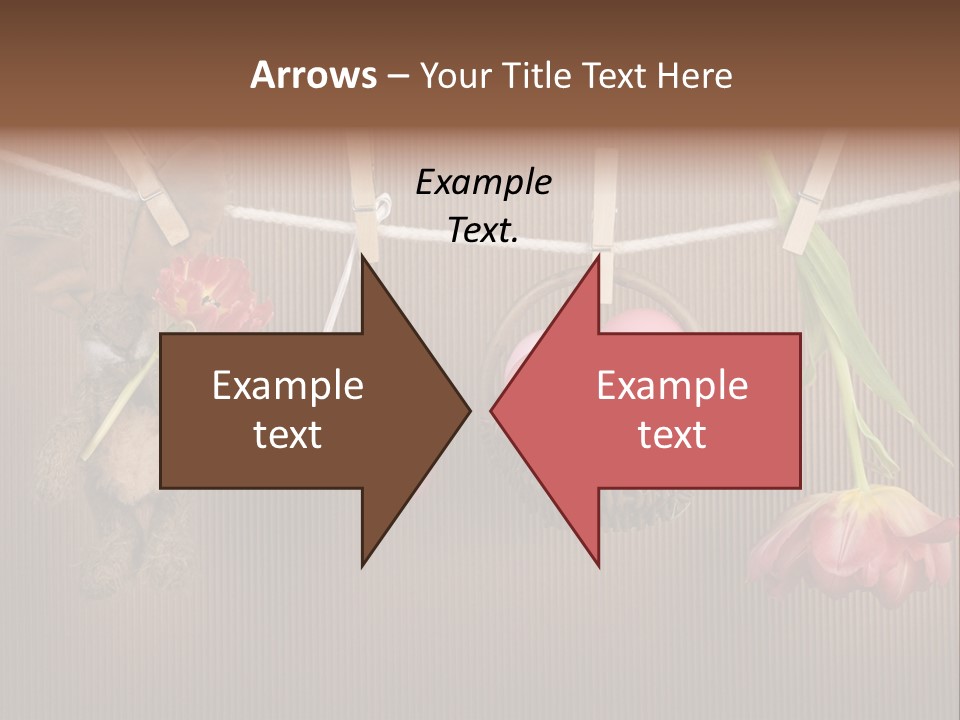 Arrows – Your Title Text Here

Example Text.

Example text

Example text